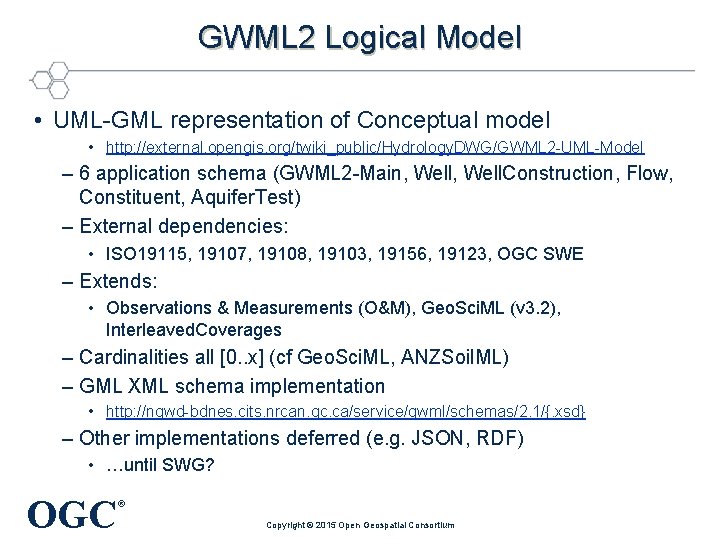 GWML2 Logical Model

• UML-GML representation of Conceptual model

• http://external.opengis.org/twiki_public/HydrologyDWG/GWML2-UML-Model

– 6 application schema (GWML2-Main, Well, WellConstruction, Flow, Constituent, AquiferTest)

– External dependencies:

• ISO19115, 19107, 19108, 19103, 19156, 19123, OGC SWE

– Extends:

• Observations & Measurements (O&M), GeoSciML (v3.2), InterleavedCoverages

– Cardinalities all [0..x] (cf GeoSciML, ANZSoilML)

– GML XML schema implementation

• http://ngwd-bdnes.cits.nrcan.gc.ca/service/gwml/schemas/2.1/{.xsd}

– Other implementations deferred (e.g. JSON, RDF)

• …until SWG?

OGC®

Copyright © 2015 Open Geospatial Consortium